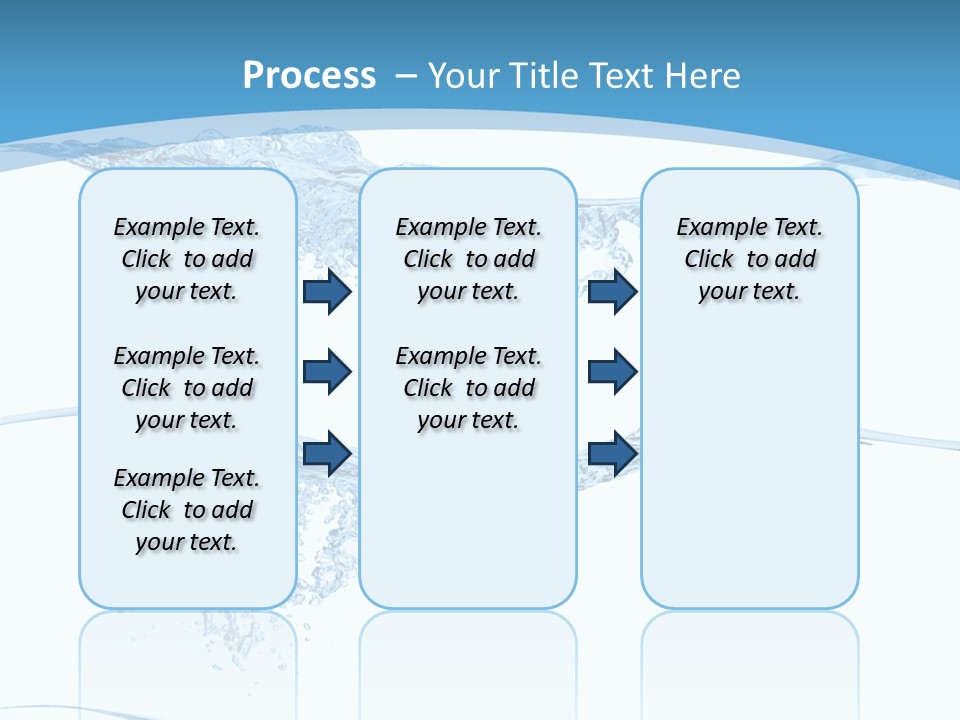 Process – Your Title Text Here

Example Text. Click to add your text.

Example Text. Click to add your text.

Example Text. Click to add your text.

Example Text. Click to add your text.

Example Text. Click to add your text.

Example Text. Click to add your text.